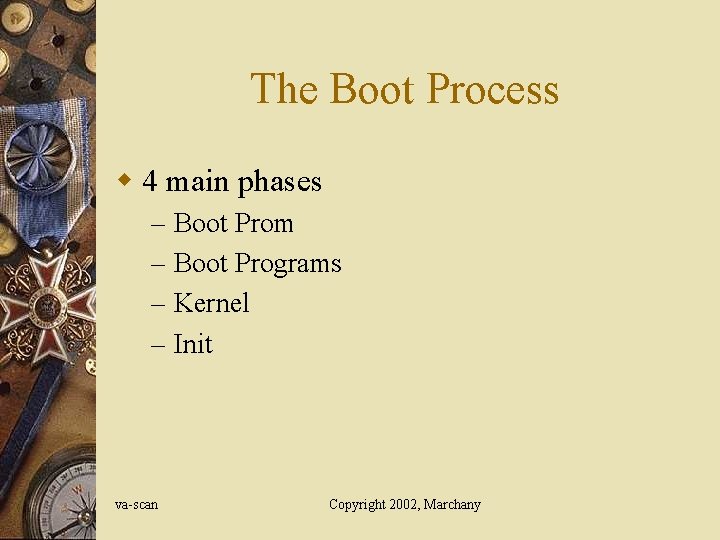 The Boot Process

4 main phases
– Boot Prom
– Boot Programs
– Kernel
– Init

va-scan

Copyright 2002, Marchany